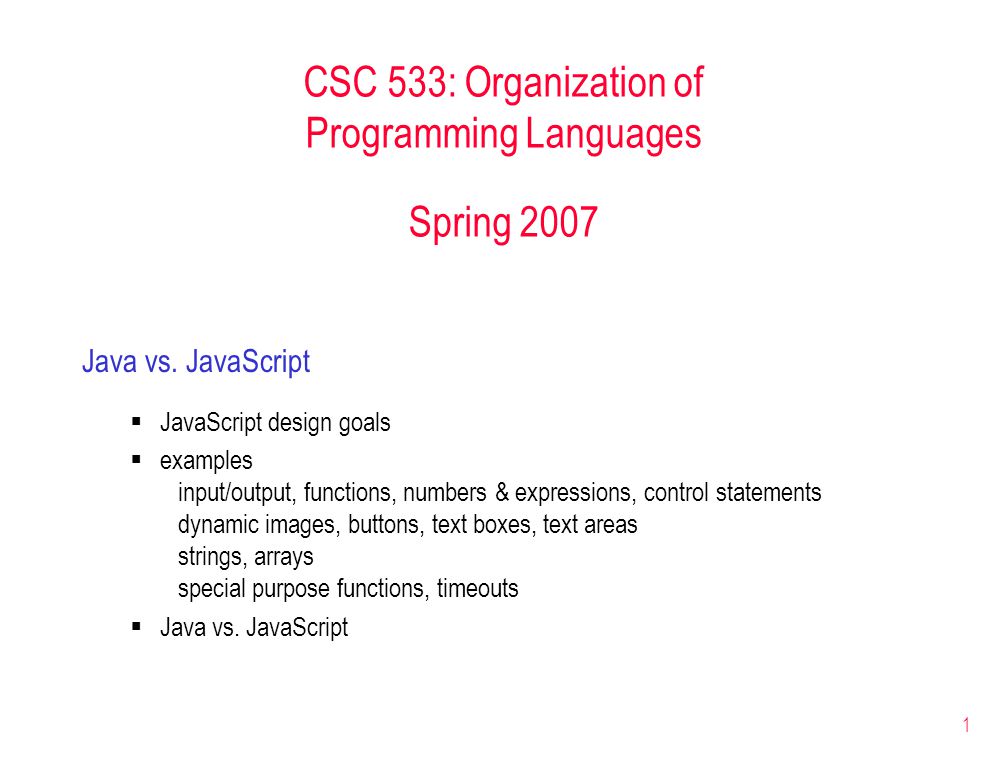 CSC 533: Organization of Programming Languages

Spring 2007

Java vs. JavaScript

▪ JavaScript design goals
▪ examples
input/output, functions, numbers & expressions, control statements
dynamic images, buttons, text boxes, text areas
strings, arrays
special purpose functions, timeouts
▪ Java vs. JavaScript

1